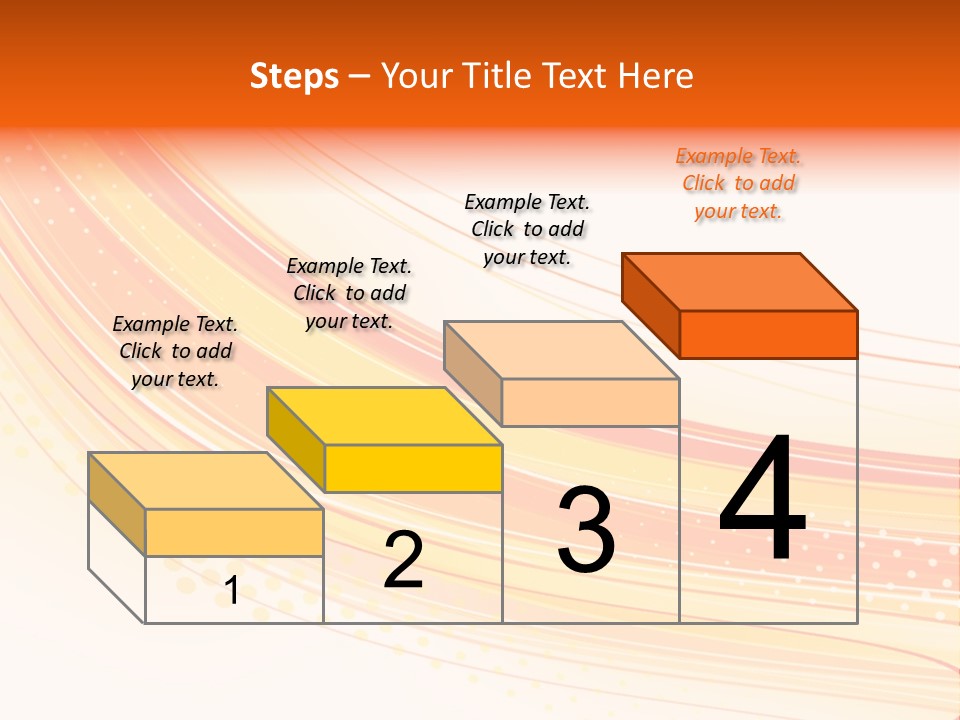 Steps – Your Title Text Here

Example Text. Click to add your text.

Example Text. Click to add your text.

Example Text. Click to add your text.

Example Text. Click to add your text.

1

2

3

4